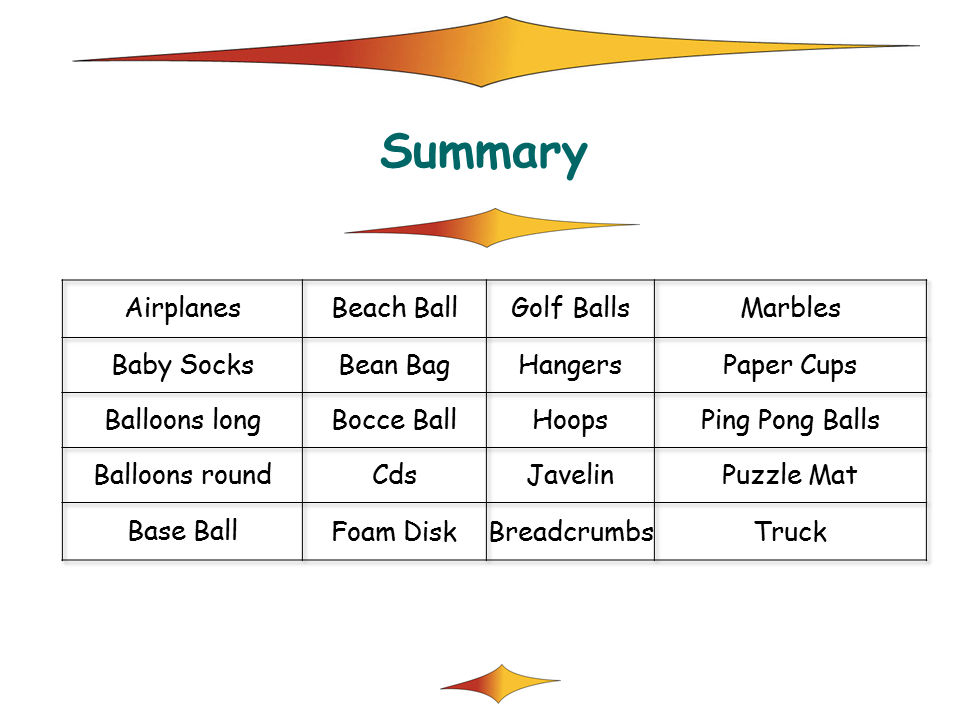 Summary

| Airplanes | Beach Ball | Golf Balls | Marbles |
|---|---|---|---|
| Baby Socks | Bean Bag | Hangers | Paper Cups |
| Balloons long | Bocce Ball | Hoops | Ping Pong Balls |
| Balloons round | Cds | Javelin | Puzzle Mat |
| Base Ball | Foam Disk | Breadcrumbs | Truck |